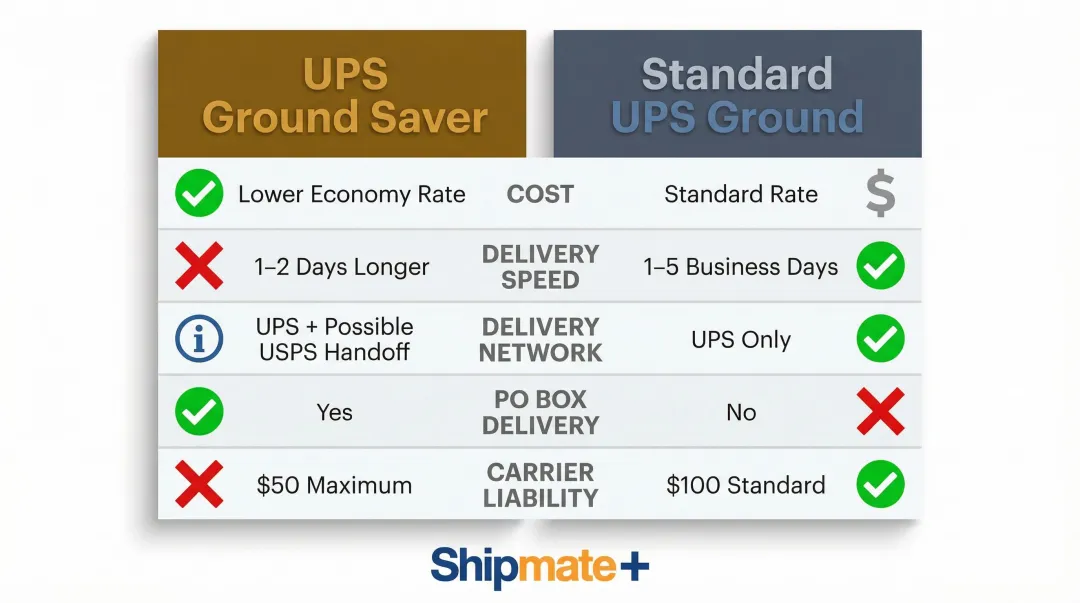 | UPS Ground Saver | | Standard UPS Ground |
|---|---|---|
| Lower Economy Rate | COST | Standard Rate $ |
| 1–2 Days Longer | DELIVERY SPEED | 1–5 Business Days |
| UPS + Possible USPS Handoff | DELIVERY NETWORK | UPS Only |
| Yes | PO BOX DELIVERY | No |
| $50 Maximum | CARRIER LIABILITY | $100 Standard |

Shipmate+